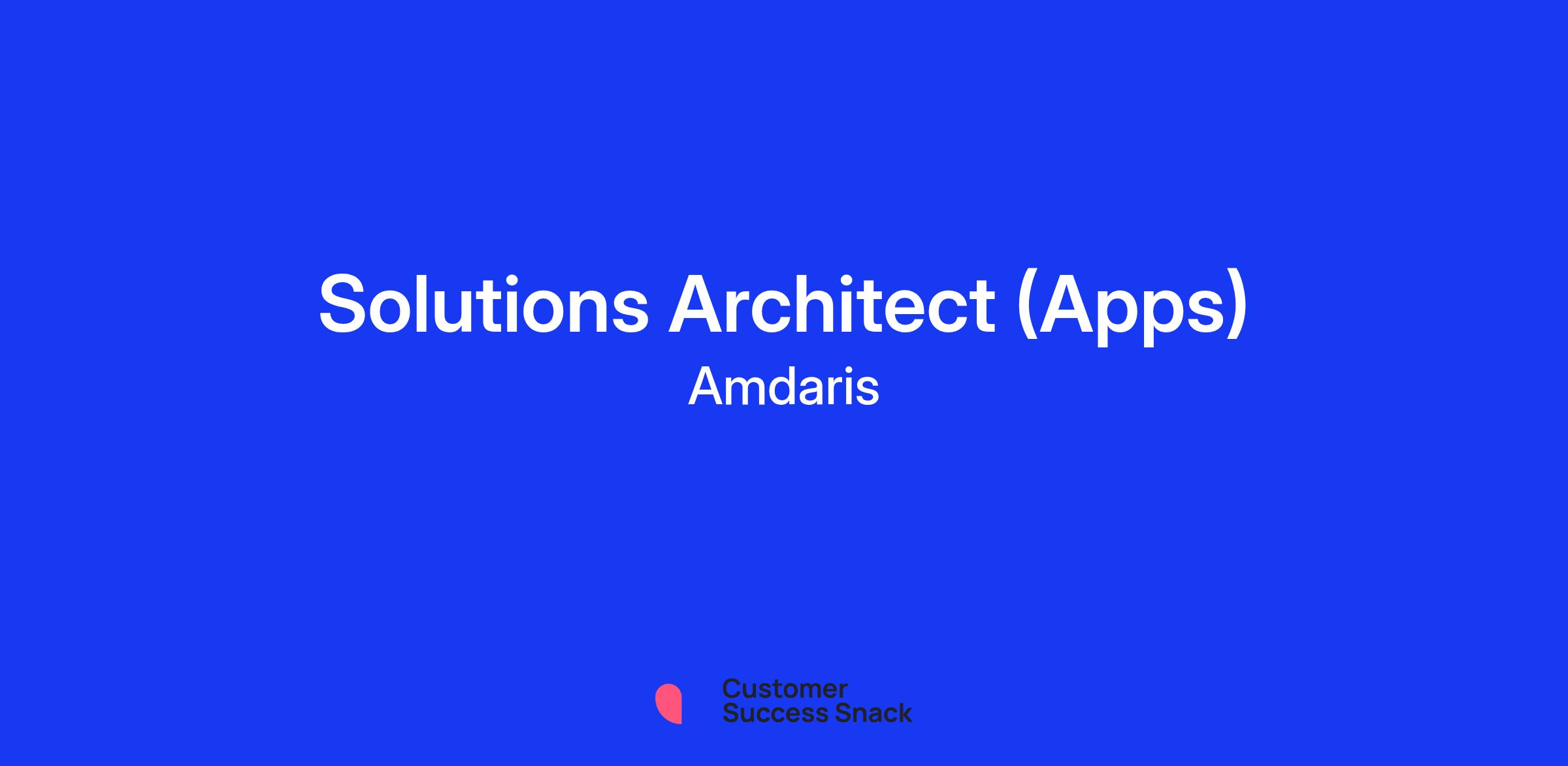 Solutions Architect (Apps)
Amdaris

Customer
Success Snack